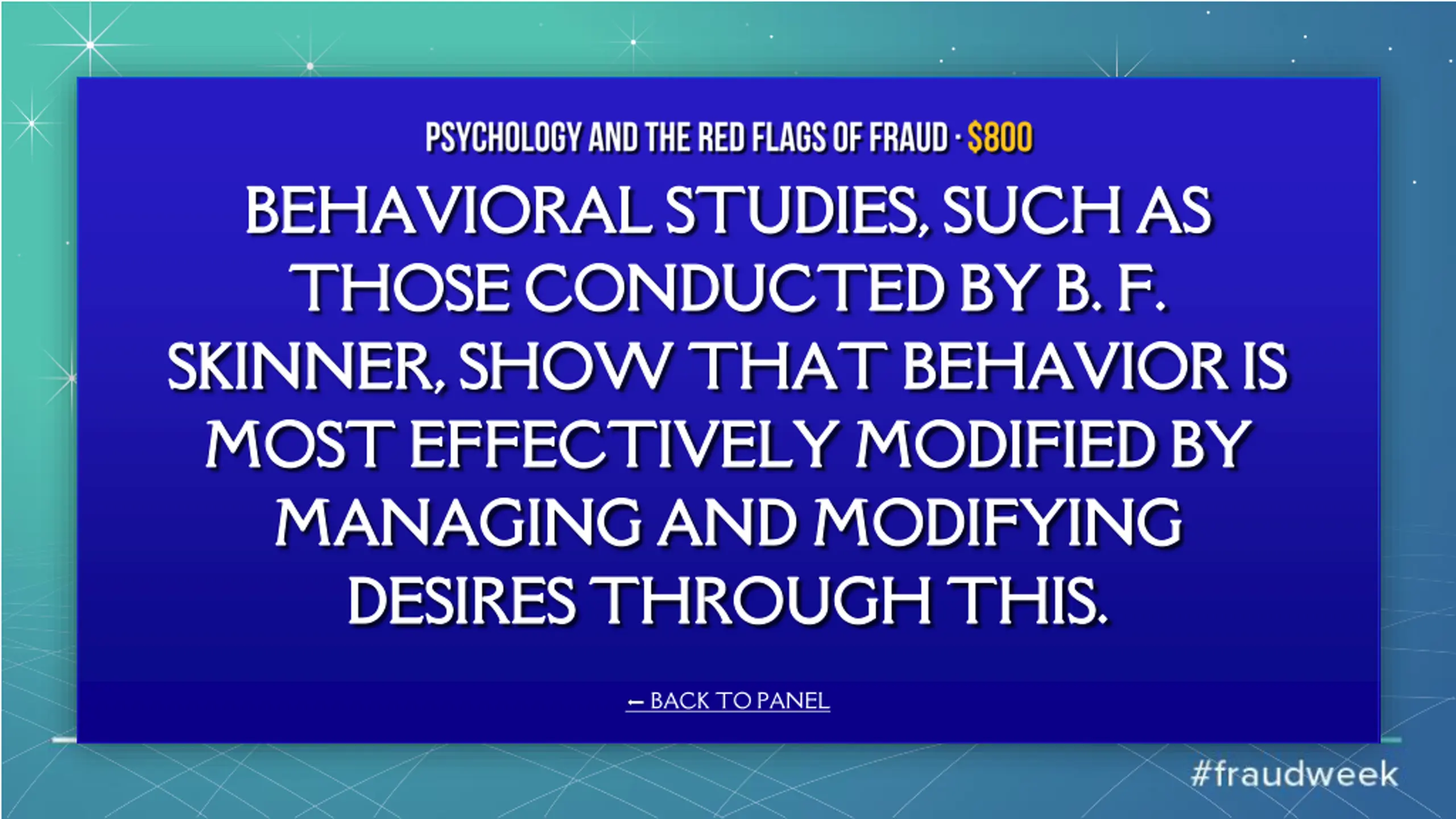 PSYCHOLOGY AND THE RED FLAGS OF FRAUD · $800

BEHAVIORAL STUDIES, SUCH AS THOSE CONDUCTED BY B. F. SKINNER, SHOW THAT BEHAVIOR IS MOST EFFECTIVELY MODIFIED BY MANAGING AND MODIFYING DESIRES THROUGH THIS.

← BACK TO PANEL

#fraudweek